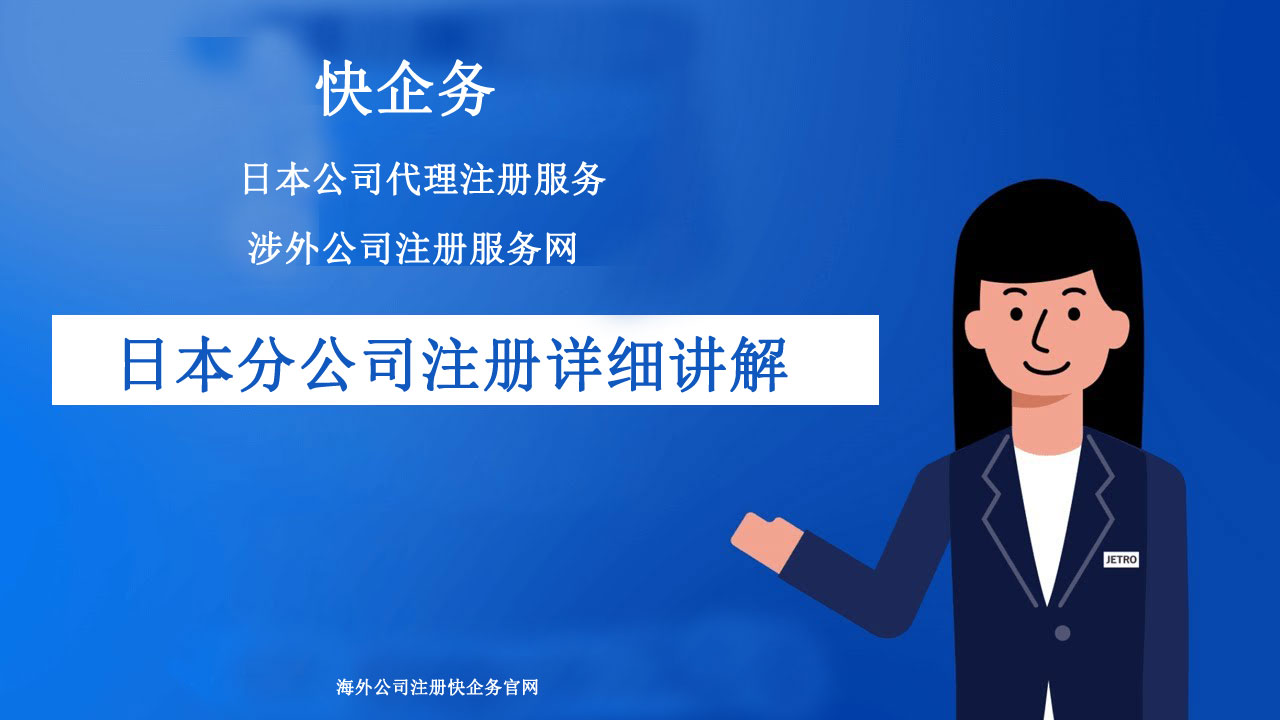 快企务

日本公司代理注册服务

涉外公司注册服务网

日本分公司注册详细讲解

JETRO

海外公司注册快企务官网